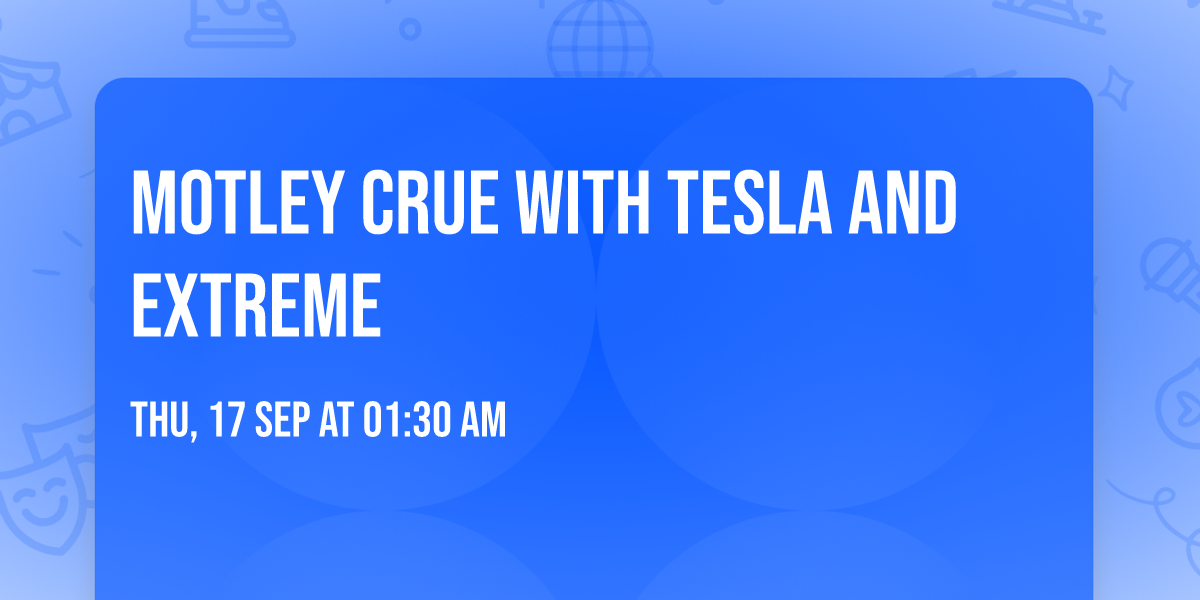 MOTLEY CRUE WITH TESLA AND EXTREME

THU, 17 SEP AT 01:30 AM